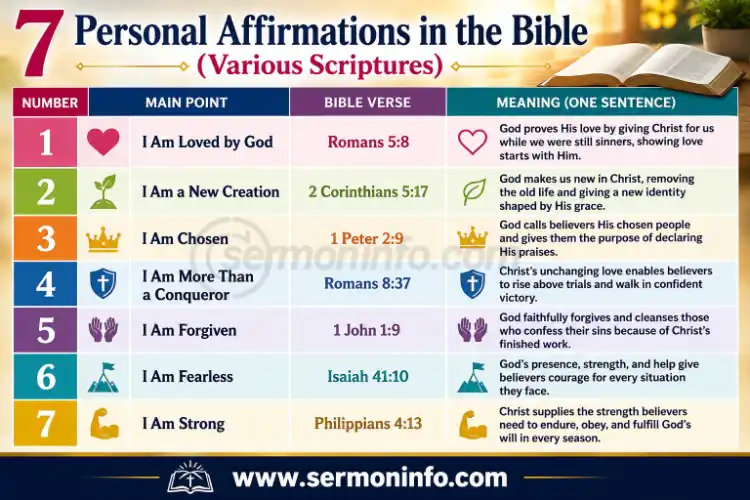 7 Personal Affirmations in the Bible
(Various Scriptures)

| NUMBER | MAIN POINT | BIBLE VERSE | MEANING (ONE SENTENCE) |
|---|---|---|---|
| 1 | I Am Loved by God | Romans 5:8 | God proves His love by giving Christ for us while we were still sinners, showing love starts with Him. |
| 2 | I Am a New Creation | 2 Corinthians 5:17 | God makes us new in Christ, removing the old life and giving a new identity shaped by His grace. |
| 3 | I Am Chosen | 1 Peter 2:9 | God calls believers His chosen people and gives them the purpose of declaring His praises. |
| 4 | I Am More Than a Conqueror | Romans 8:37 | Christ's unchanging love enables believers to rise above trials and walk in confident victory. |
| 5 | I Am Forgiven | 1 John 1:9 | God faithfully forgives and cleanses those who confess their sins because of Christ's finished work. |
| 6 | I Am Fearless | Isaiah 41:10 | God's presence, strength, and help give believers courage for every situation they face. |
| 7 | I Am Strong | Philippians 4:13 | Christ supplies the strength believers need to endure, obey, and fulfill God's will in every season. |

sermoninfo.com

www.sermoninfo.com